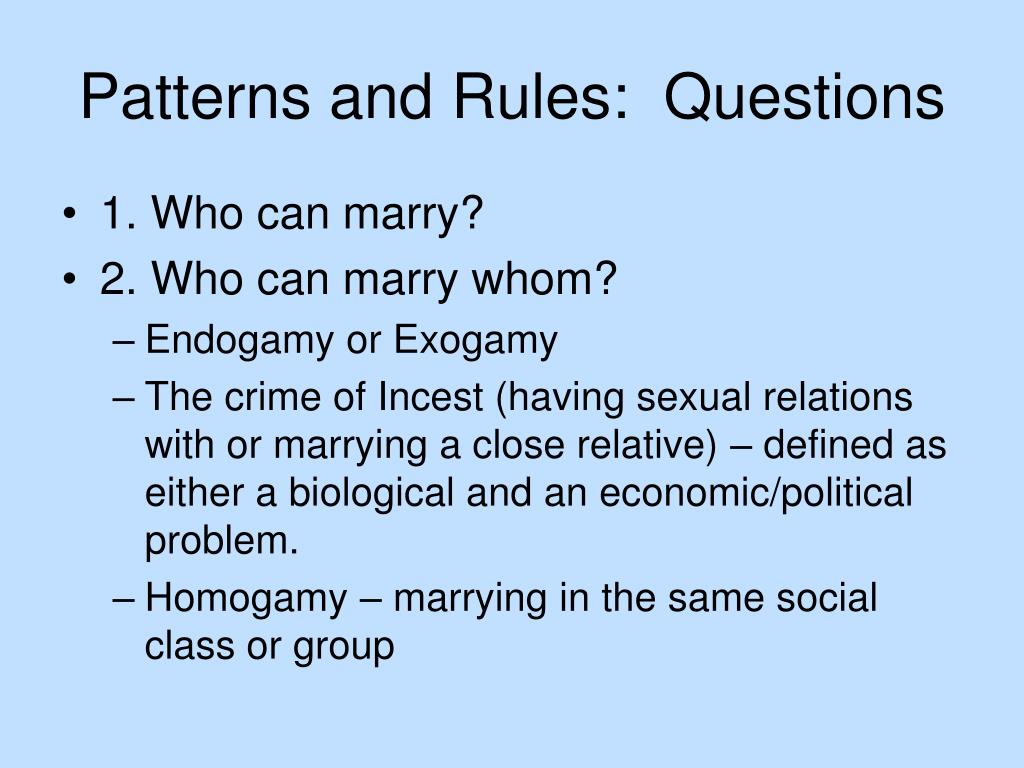 Patterns and Rules:  Questions

• 1. Who can marry?
• 2. Who can marry whom?
– Endogamy or Exogamy
– The crime of Incest (having sexual relations with or marrying a close relative) – defined as either a biological and an economic/political problem.
– Homogamy – marrying in the same social class or group